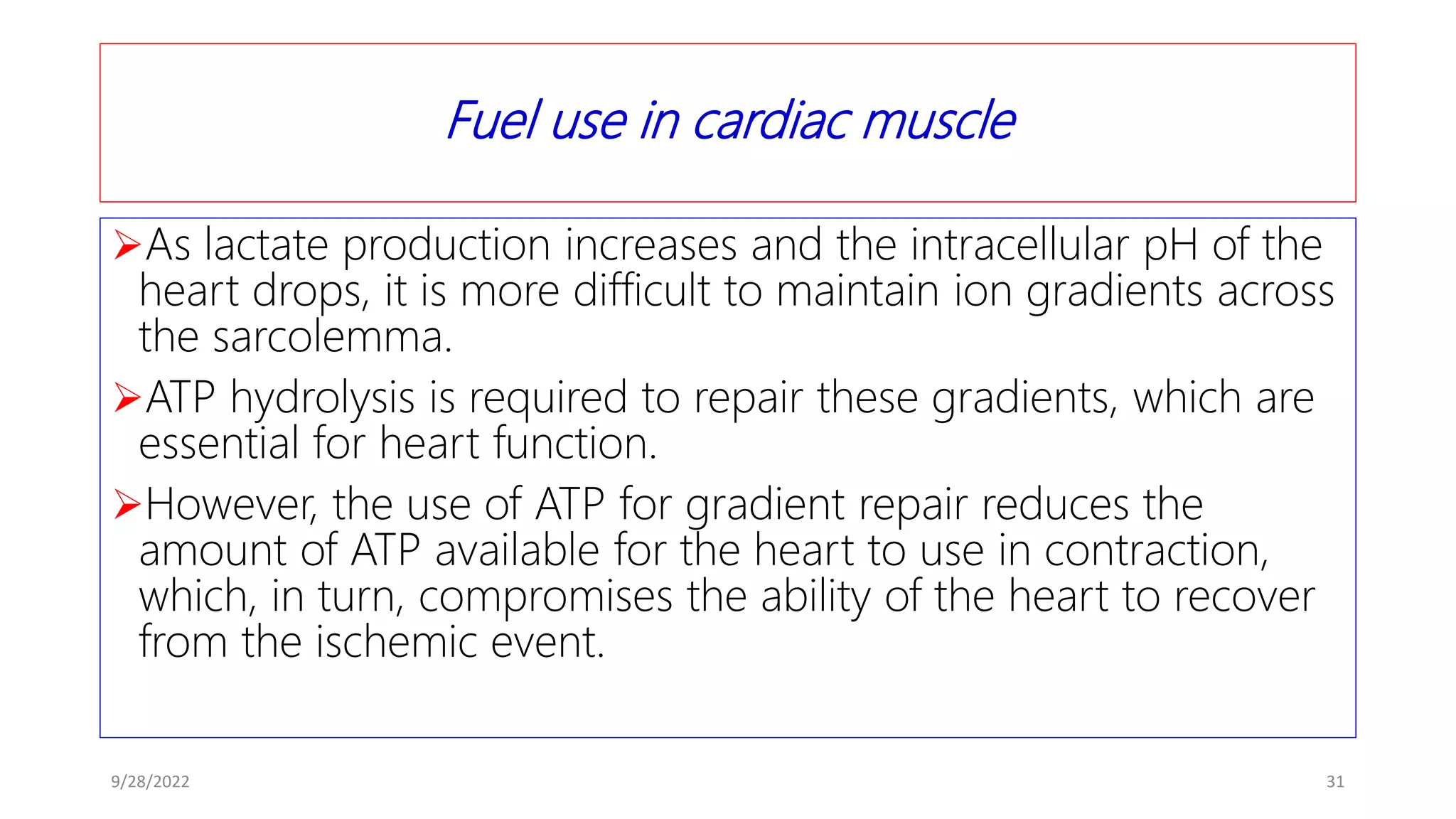 Fuel use in cardiac muscle

➢As lactate production increases and the intracellular pH of the heart drops, it is more difficult to maintain ion gradients across the sarcolemma.

➢ATP hydrolysis is required to repair these gradients, which are essential for heart function.

➢However, the use of ATP for gradient repair reduces the amount of ATP available for the heart to use in contraction, which, in turn, compromises the ability of the heart to recover from the ischemic event.

9/28/2022

31